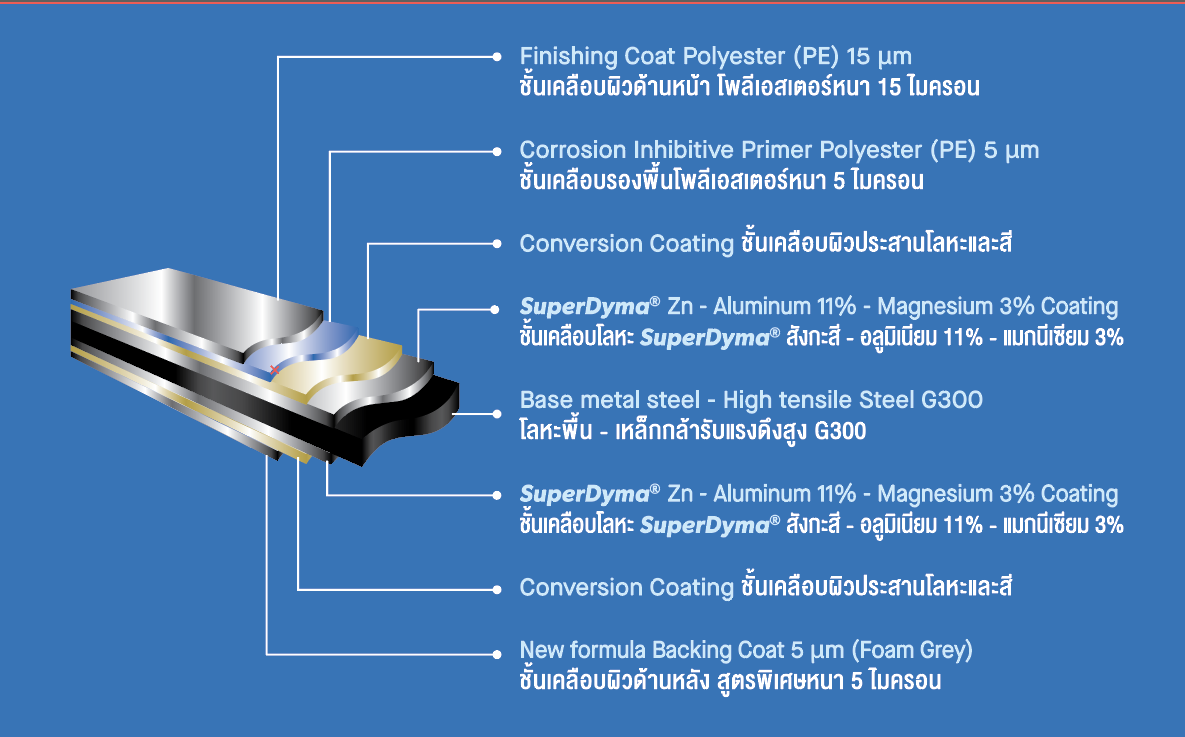 Finishing Coat Polyester (PE) 15 µm
ชั้นเคลือบผิวด้านหน้า โพลีเอสเตอร์หนา 15 ไมครอน

Corrosion Inhibitive Primer Polyester (PE) 5 µm
ชั้นเคลือบรองพื้นโพลีเอสเตอร์หนา 5 ไมครอน

Conversion Coating ชั้นเคลือบผิวประสานโลหะและสี

SuperDyma® Zn - Aluminum 11% - Magnesium 3% Coating
ชั้นเคลือบโลหะ SuperDyma® สังกะสี - อลูมิเนียม 11% - แมกนีเซียม 3%

Base metal steel - High tensile Steel G300
โลหะพื้น - เหล็กกล้ารับแรงดึงสูง G300

SuperDyma® Zn - Aluminum 11% - Magnesium 3% Coating
ชั้นเคลือบโลหะ SuperDyma® สังกะสี - อลูมิเนียม 11% - แมกนีเซียม 3%

Conversion Coating ชั้นเคลือบผิวประสานโลหะและสี

New formula Backing Coat 5 µm (Foam Grey)
ชั้นเคลือบผิวด้านหลัง สูตรพิเศษหนา 5 ไมครอน